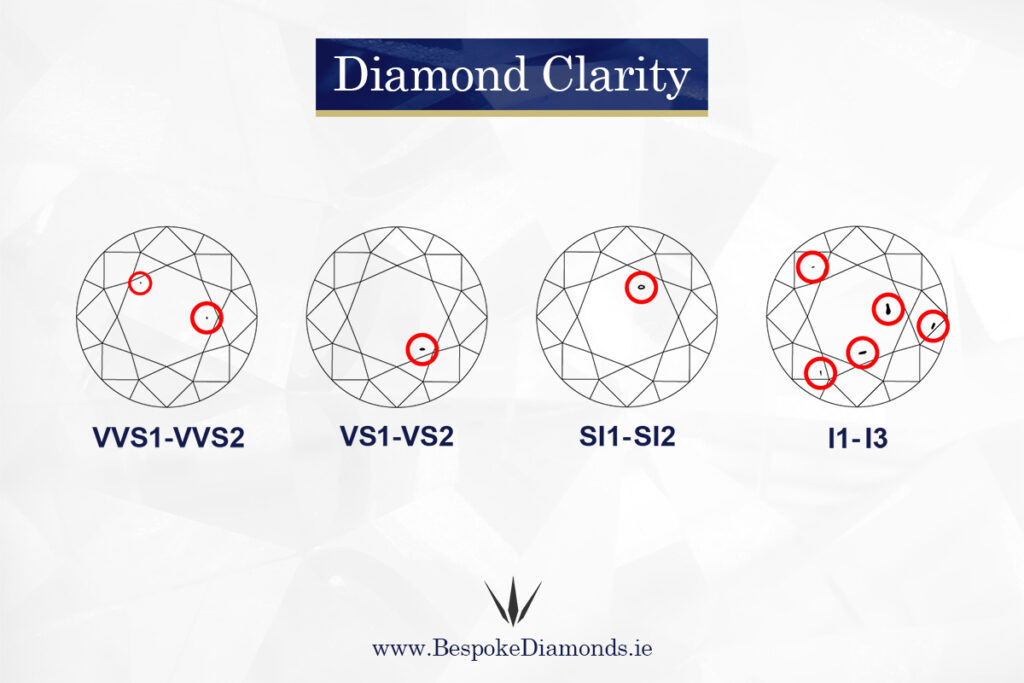 Diamond Clarity

VVS1-VVS2

VS1-VS2

SI1-SI2

I1-I3

www.BespokeDiamonds.ie